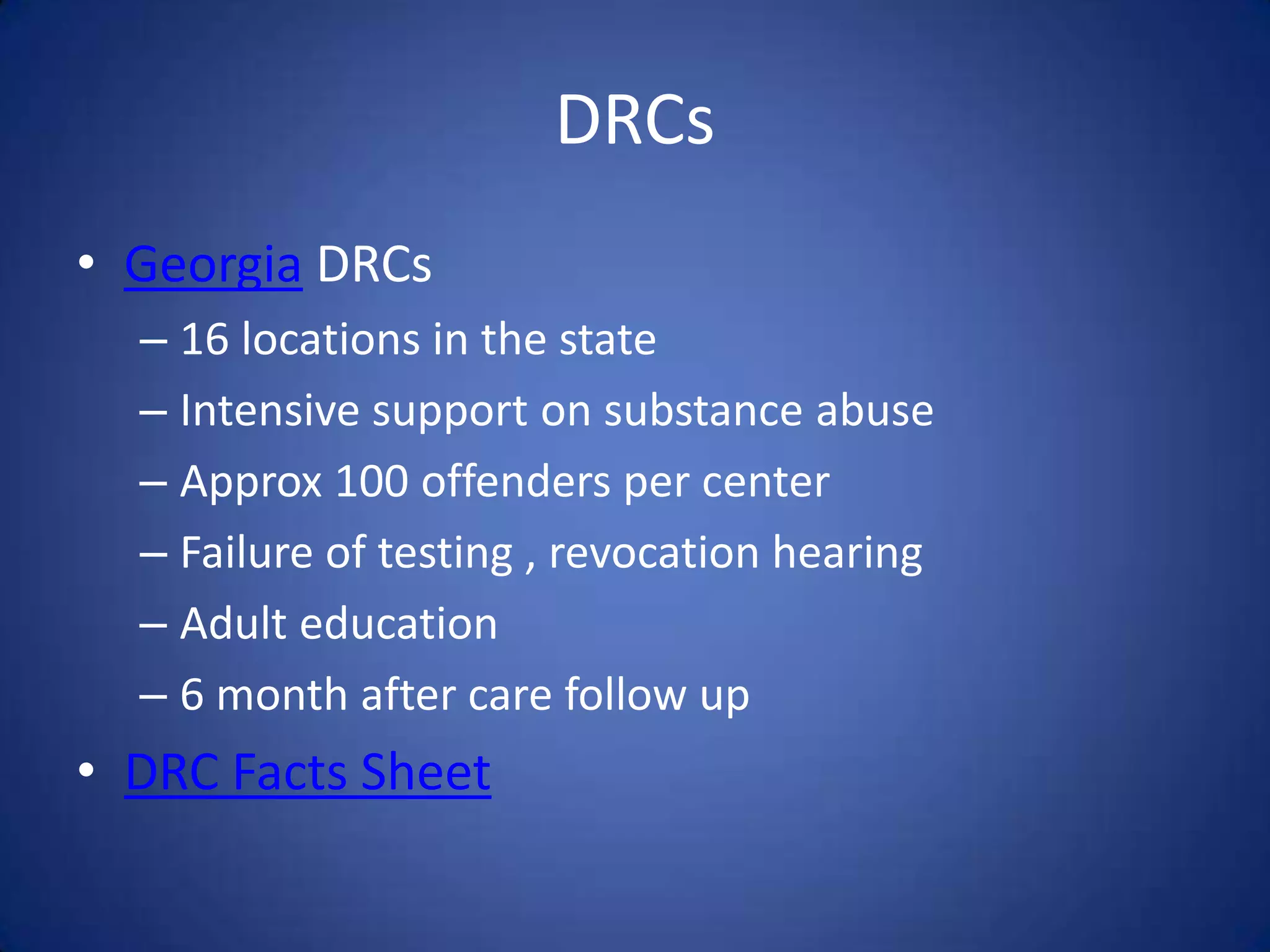 DRCs

• Georgia DRCs
– 16 locations in the state
– Intensive support on substance abuse
– Approx 100 offenders per center
– Failure of testing , revocation hearing
– Adult education
– 6 month after care follow up
• DRC Facts Sheet